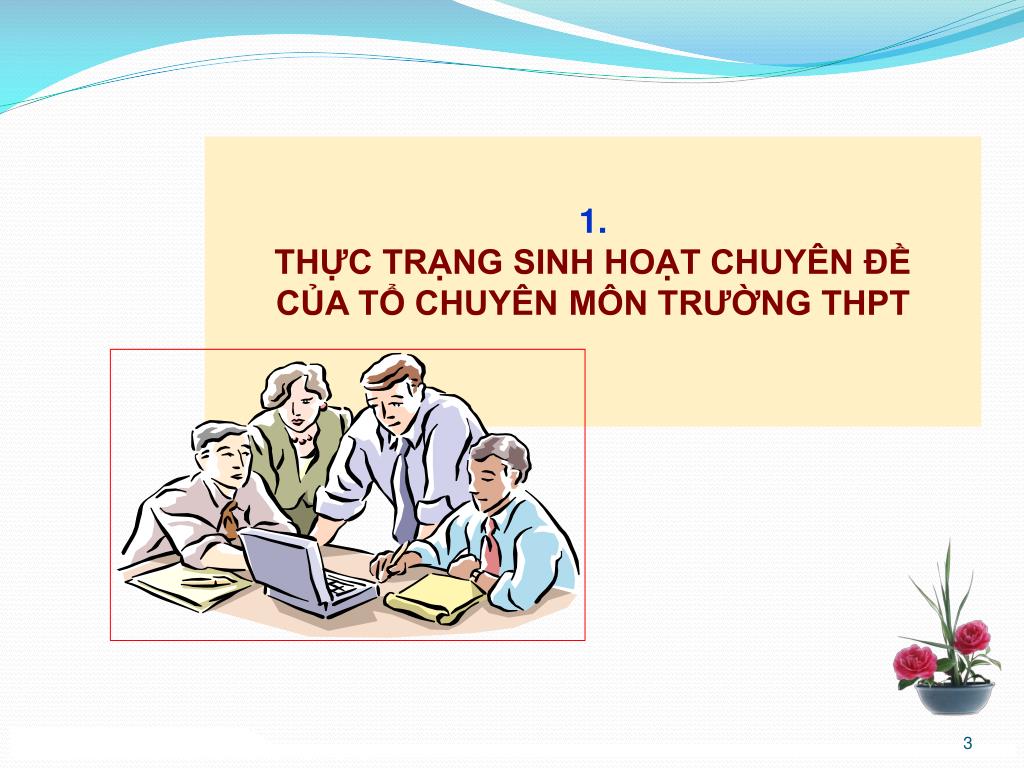 1.
THỰC TRẠNG SINH HOẠT CHUYÊN ĐỀ CỦA TỔ CHUYÊN MÔN TRƯỜNG THPT

3